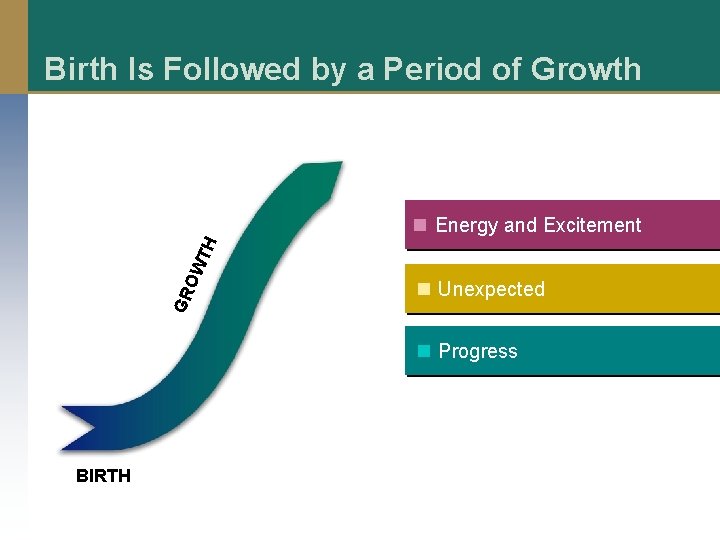 Birth Is Followed by a Period of Growth

GROWTH

BIRTH

Energy and Excitement

Unexpected

Progress